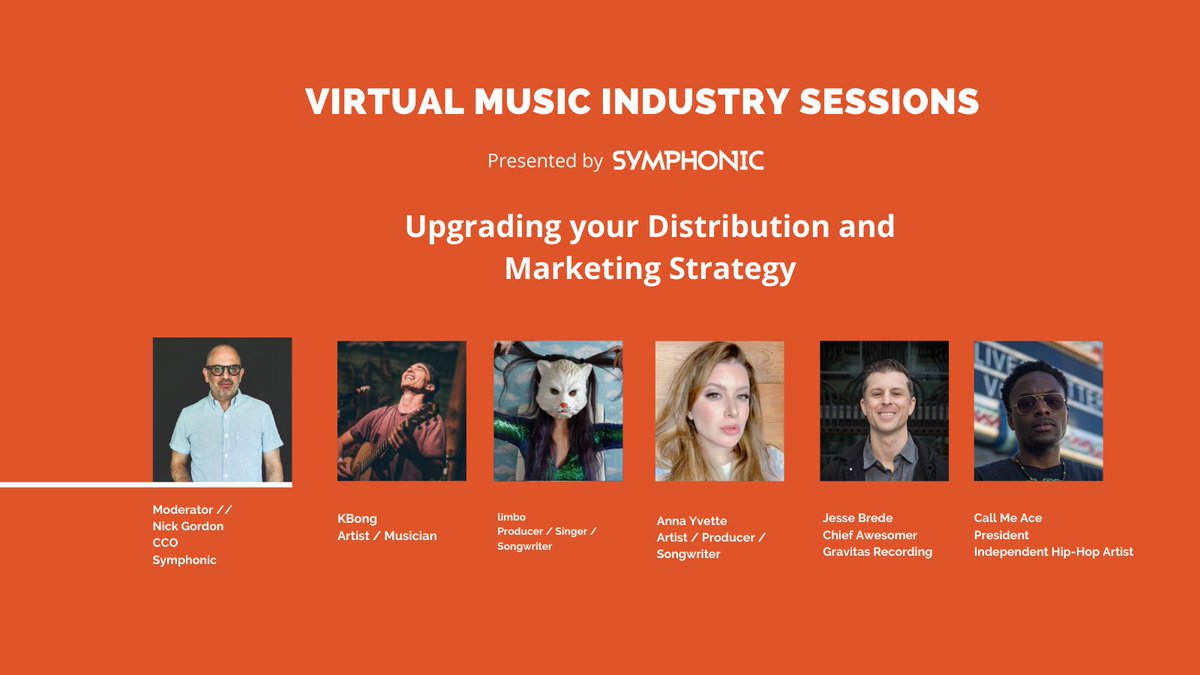 VIRTUAL MUSIC INDUSTRY SESSIONS

Presented by SYMPHONIC

Upgrading your Distribution and Marketing Strategy

Moderator // Nick Gordon CCO Symphonic

KBong Artist / Musician

limbo Producer / Singer / Songwriter

Anna Yvette Artist / Producer / Songwriter

Jesse Brede Chief Awesomer Gravitas Recording

Call Me Ace President Independent Hip-Hop Artist